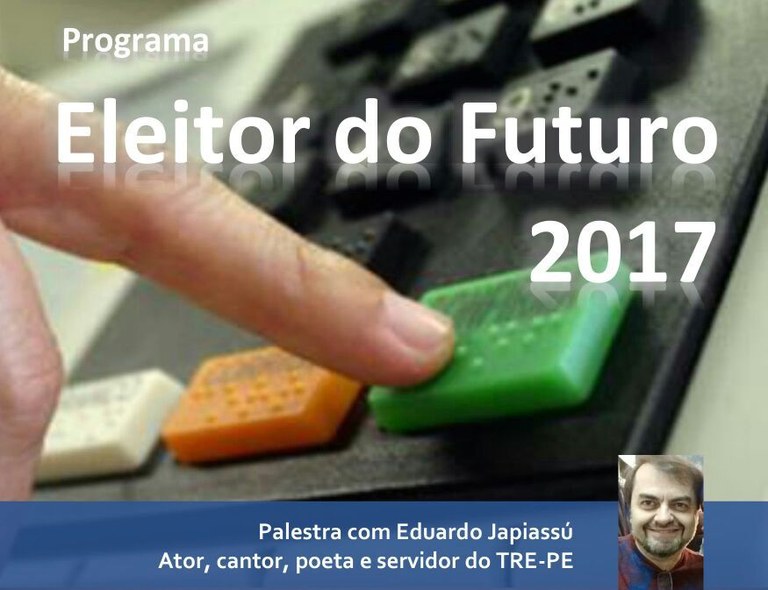 Programa

Eleitor do Futuro
2017

Palestra com Eduardo Japiassú
Ator, cantor, poeta e servidor do TRE-PE